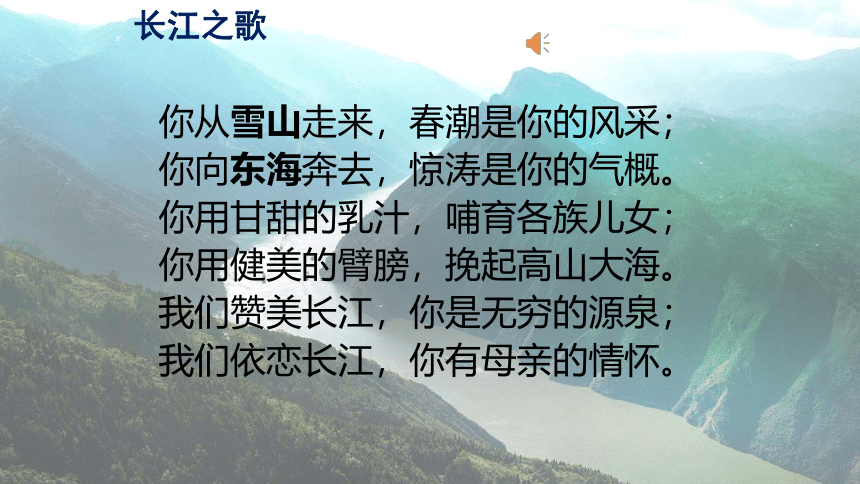 长江之歌

你从雪山走来，春潮是你的风采；
你向东海奔去，惊涛是你的气概。
你用甘甜的乳汁，哺育各族儿女；
你用健美的臂膀，挽起高山大海。
我们赞美长江，你是无穷的源泉；
我们依恋长江，你有母亲的情怀。